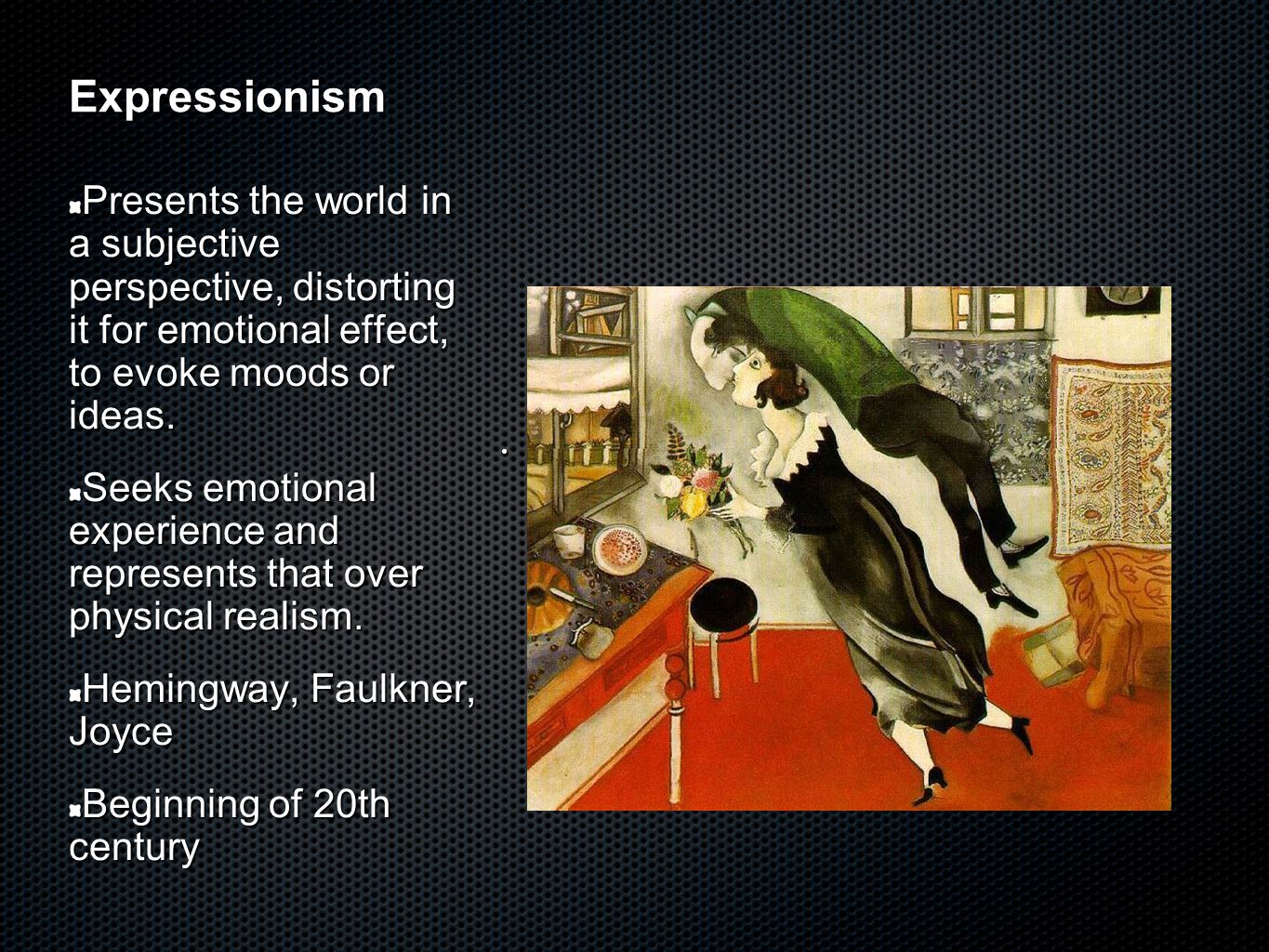 Expressionism

Presents the world in a subjective perspective, distorting it for emotional effect, to evoke moods or ideas.

Seeks emotional experience and represents that over physical realism.

Hemingway, Faulkner, Joyce

Beginning of 20th century

.